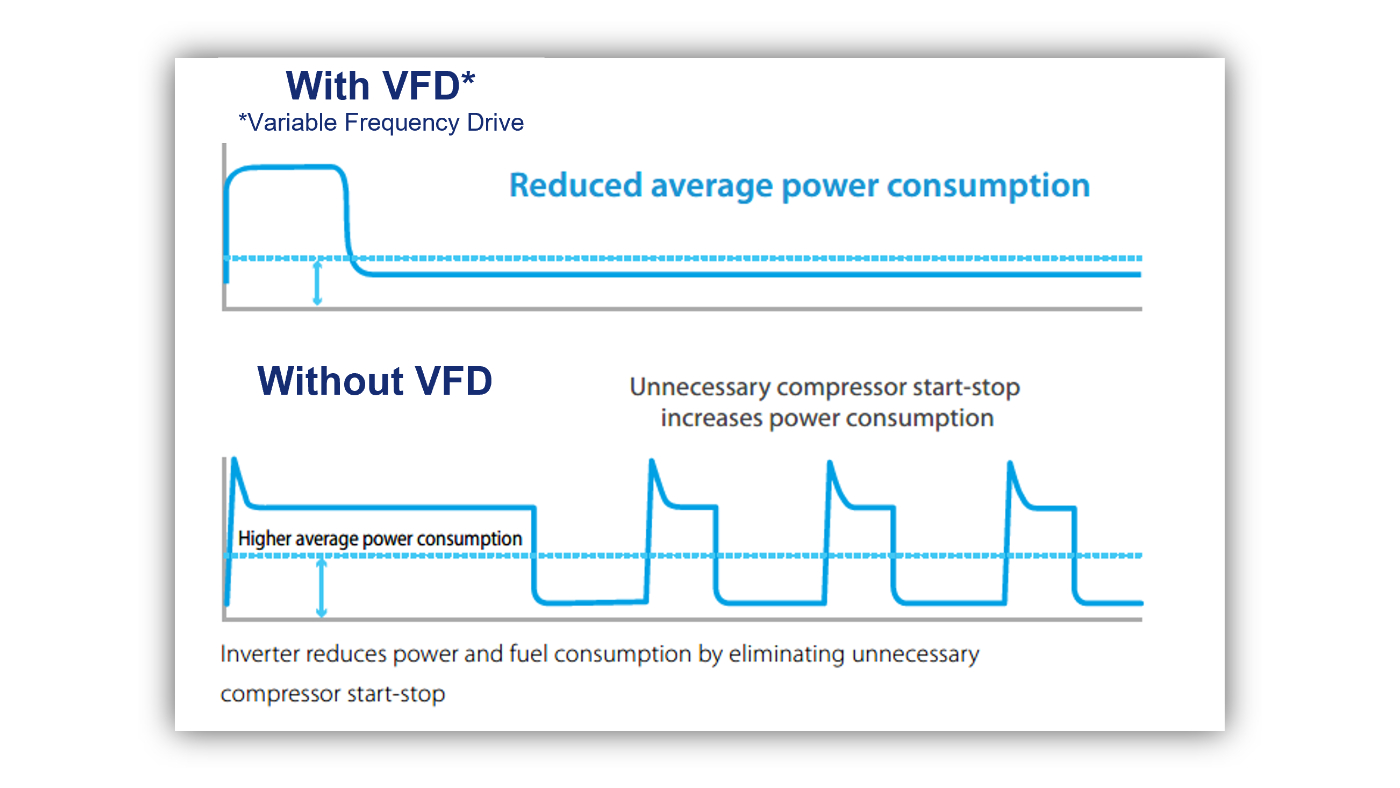 With VFD*
*Variable Frequency Drive

Reduced average power consumption

Without VFD

Unnecessary compressor start-stop increases power consumption

Higher average power consumption

Inverter reduces power and fuel consumption by eliminating unnecessary compressor start-stop